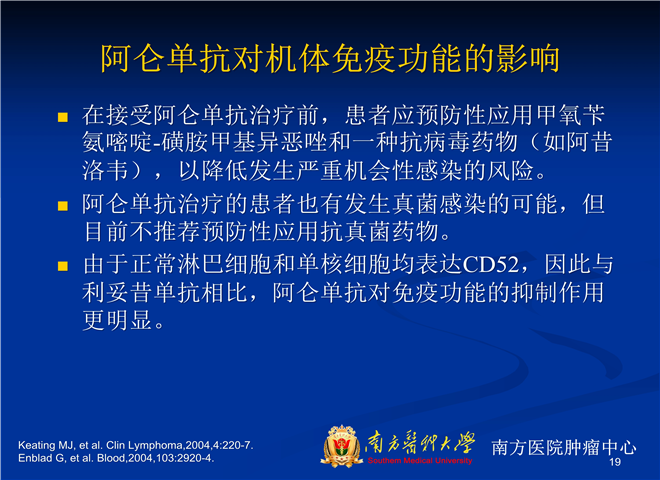 阿仑单抗对机体免疫功能的影响

在接受阿仑单抗治疗前，患者应预防性应用甲氧苄氨嘧啶-磺胺甲基异恶唑和一种抗病毒药物（如阿昔洛韦），以降低发生严重机会性感染的风险。

阿仑单抗治疗的患者也有发生真菌感染的可能，但目前不推荐预防性应用抗真菌药物。

由于正常淋巴细胞和单核细胞均表达CD52，因此与利妥昔单抗相比，阿仑单抗对免疫功能的抑制作用更明显。

Keating MJ, et al. Clin Lymphoma,2004,4:220-7.
Enblad G, et al. Blood,2004,103:2920-4.

南方醫科大學
Southern Medical University

南方医院肿瘤中心
19